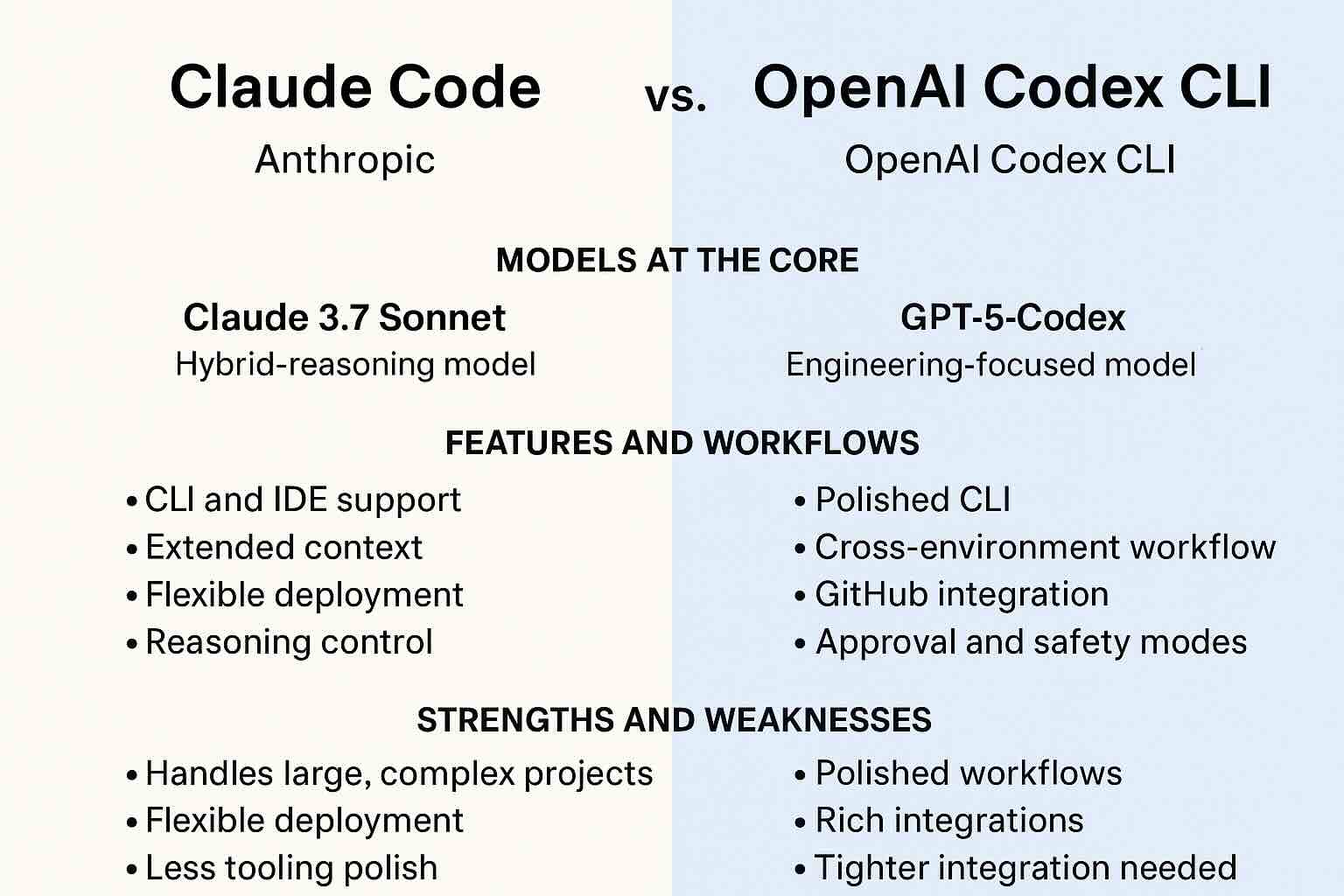 Claude Code vs. OpenAI Codex CLI

Anthropic

OpenAI Codex CLI

MODELS AT THE CORE

Claude 3.7 Sonnet
Hybrid-reasoning model

GPT-5-Codex
Engineering-focused model

FEATURES AND WORKFLOWS

• CLI and IDE support
• Extended context
• Flexible deployment
• Reasoning control

• Polished CLI
• Cross-environment workflow
• GitHub integration
• Approval and safety modes

STRENGTHS AND WEAKNESSES

• Handles large, complex projects
• Flexible deployment
• Less tooling polish

• Polished workflows
• Rich integrations
• Tighter integration needed